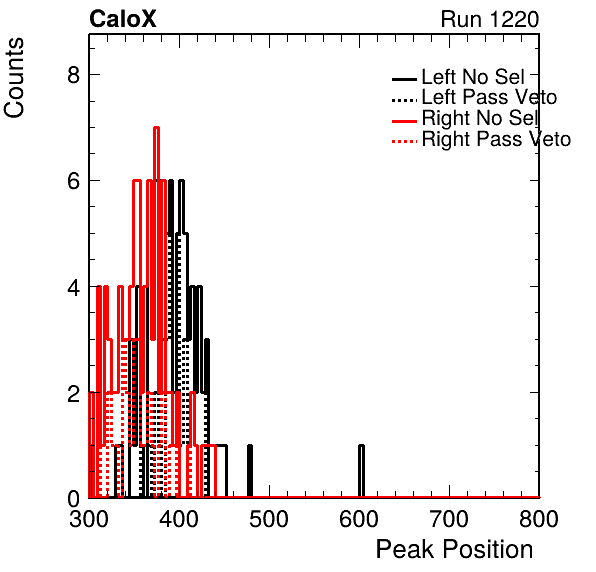 CaloX

Run 1220

Counts

8
6
4
2
0

Left No Sel
Left Pass Veto
Right No Sel
Right Pass Veto

300
400
500
600
700
800

Peak Position